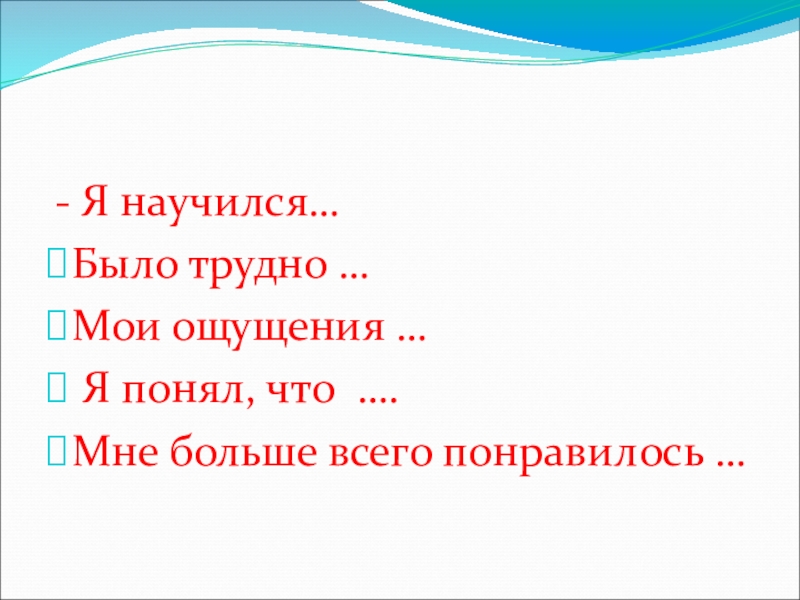 - Я научился…

Было трудно …

Мои ощущения …

Я понял, что ….

Мне больше всего понравилось …